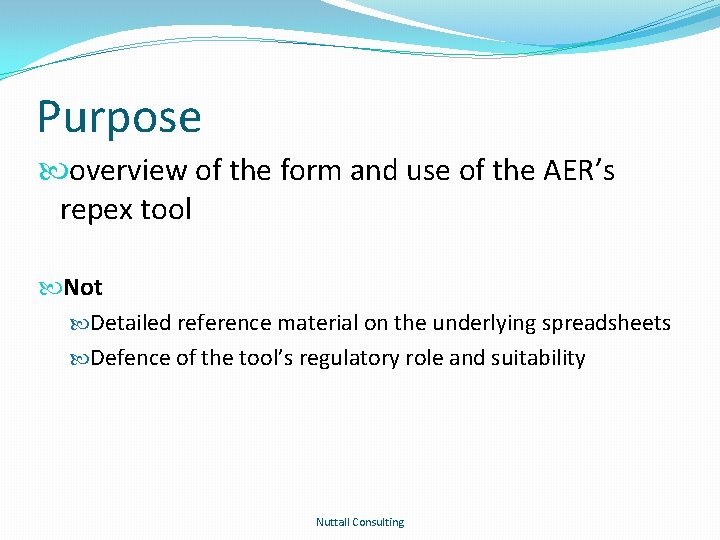 Purpose

overview of the form and use of the AER’s repex tool

Not

Detailed reference material on the underlying spreadsheets

Defence of the tool’s regulatory role and suitability

Nuttall Consulting